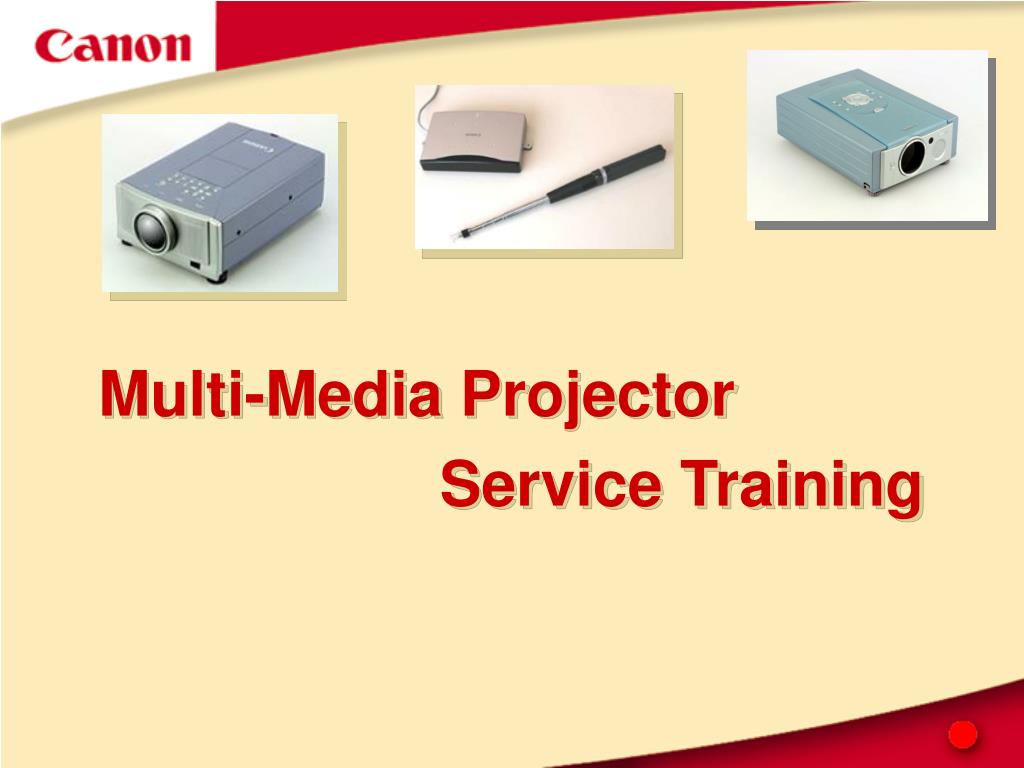 Canon

Multi-Media Projector

Service Training